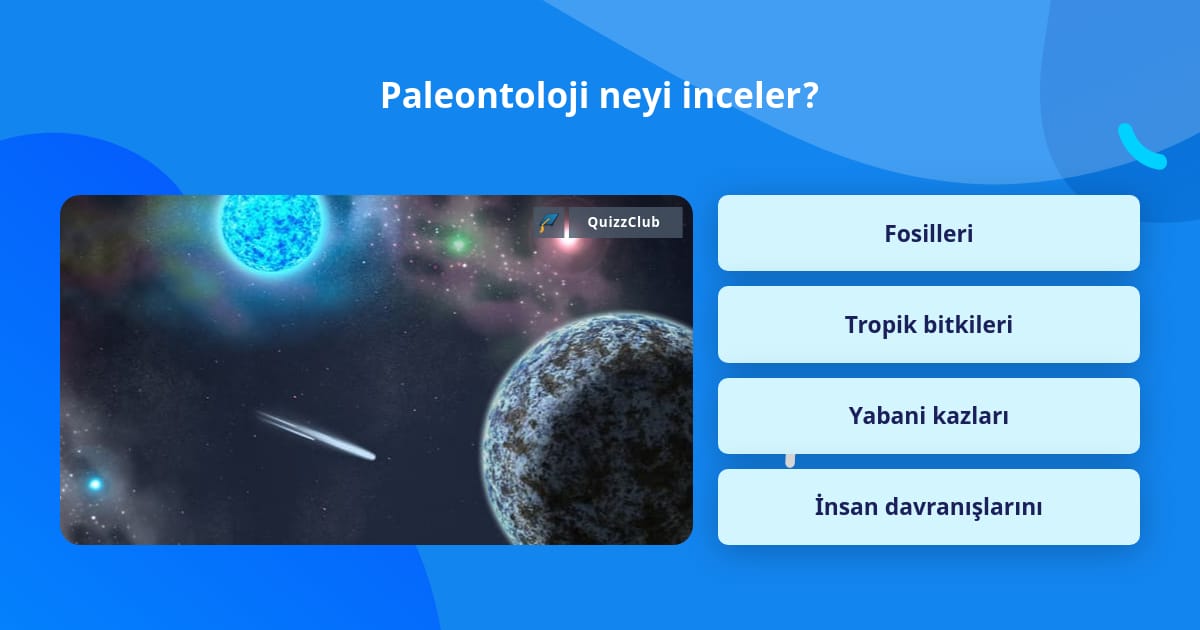 Paleontoloji neyi inceler?

QuizzClub

Fosilleri

Tropik bitkileri

Yabani kazları

İnsan davranışlarını